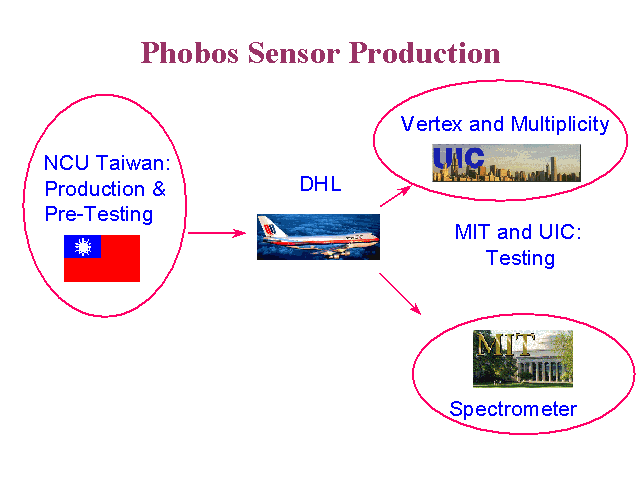 Phobos Sensor Production

NCU Taiwan: Production & Pre-Testing

DHL

Vertex and Multiplicity

UIC

MIT and UIC: Testing

MIT

Spectrometer